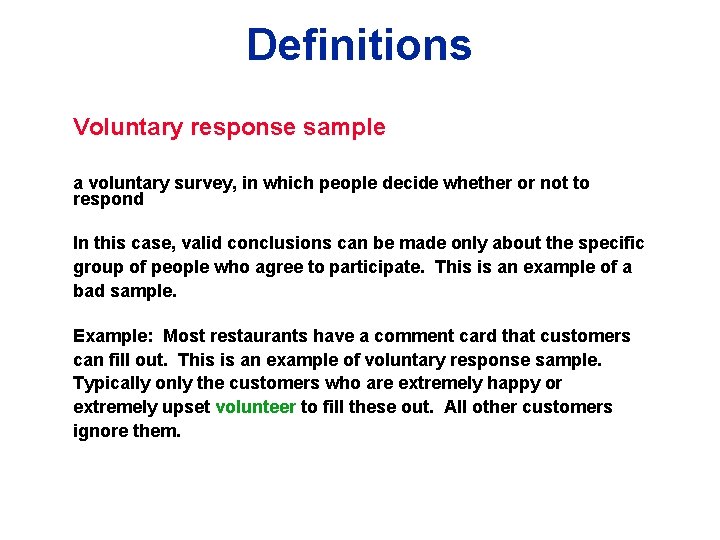 Definitions

Voluntary response sample

a voluntary survey, in which people decide whether or not to respond

In this case, valid conclusions can be made only about the specific group of people who agree to participate. This is an example of a bad sample.

Example: Most restaurants have a comment card that customers can fill out. This is an example of voluntary response sample. Typically only the customers who are extremely happy or extremely upset volunteer to fill these out. All other customers ignore them.